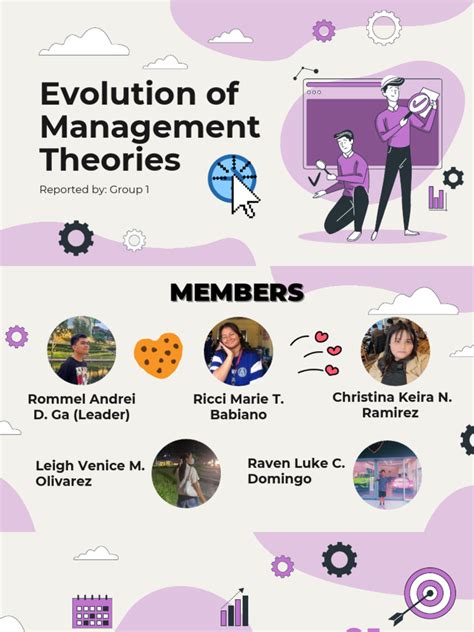 Evolution of Management Theories

Reported by: Group 1

MEMBERS

Rommel Andrei D. Ga (Leader)

Ricci Marie T. Babiano

Christina Keira N. Ramirez

Leigh Venice M. Olivarez

Raven Luke C. Domingo